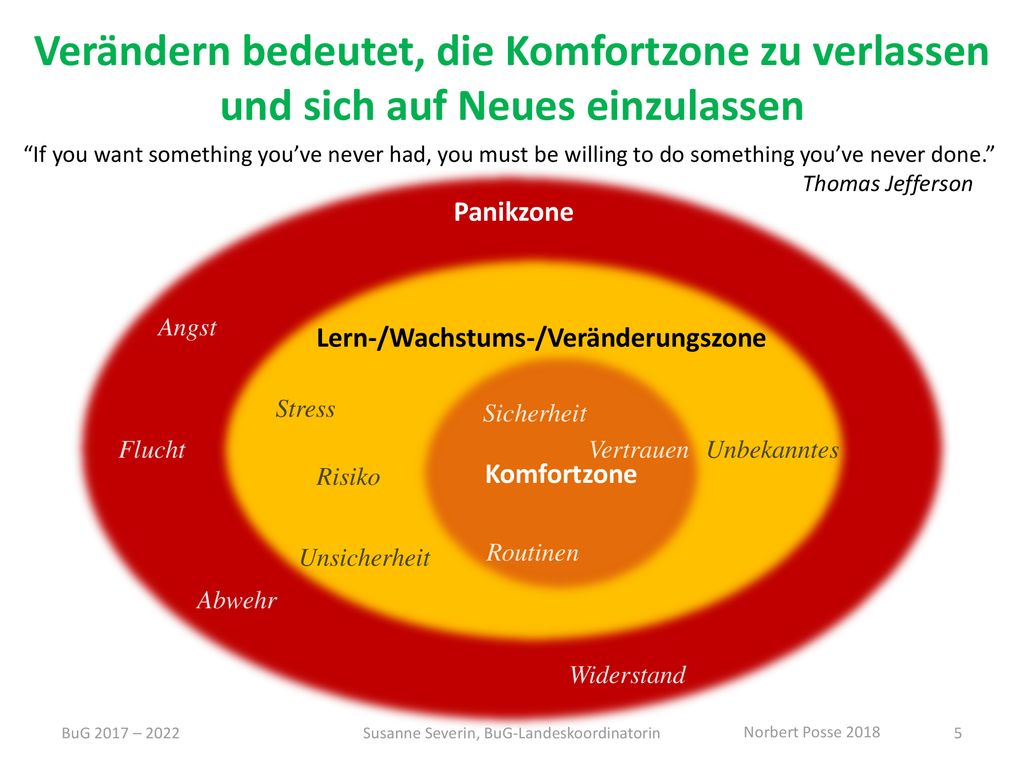 Verändern bedeutet, die Komfortzone zu verlassen und sich auf Neues einzulassen

“If you want something you’ve never had, you must be willing to do something you’ve never done.”
Thomas Jefferson

Panikzone

Angst

Lern-/Wachstums-/Veränderungszone

Stress

Sicherheit

Flucht

Vertrauen

Unbekanntes

Risiko

Komfortzone

Unsicherheit

Routinen

Abwehr

Widerstand

BuG 2017 – 2022

Susanne Severin, BuG-Landeskoordinatorin

Norbert Posse 2018

5